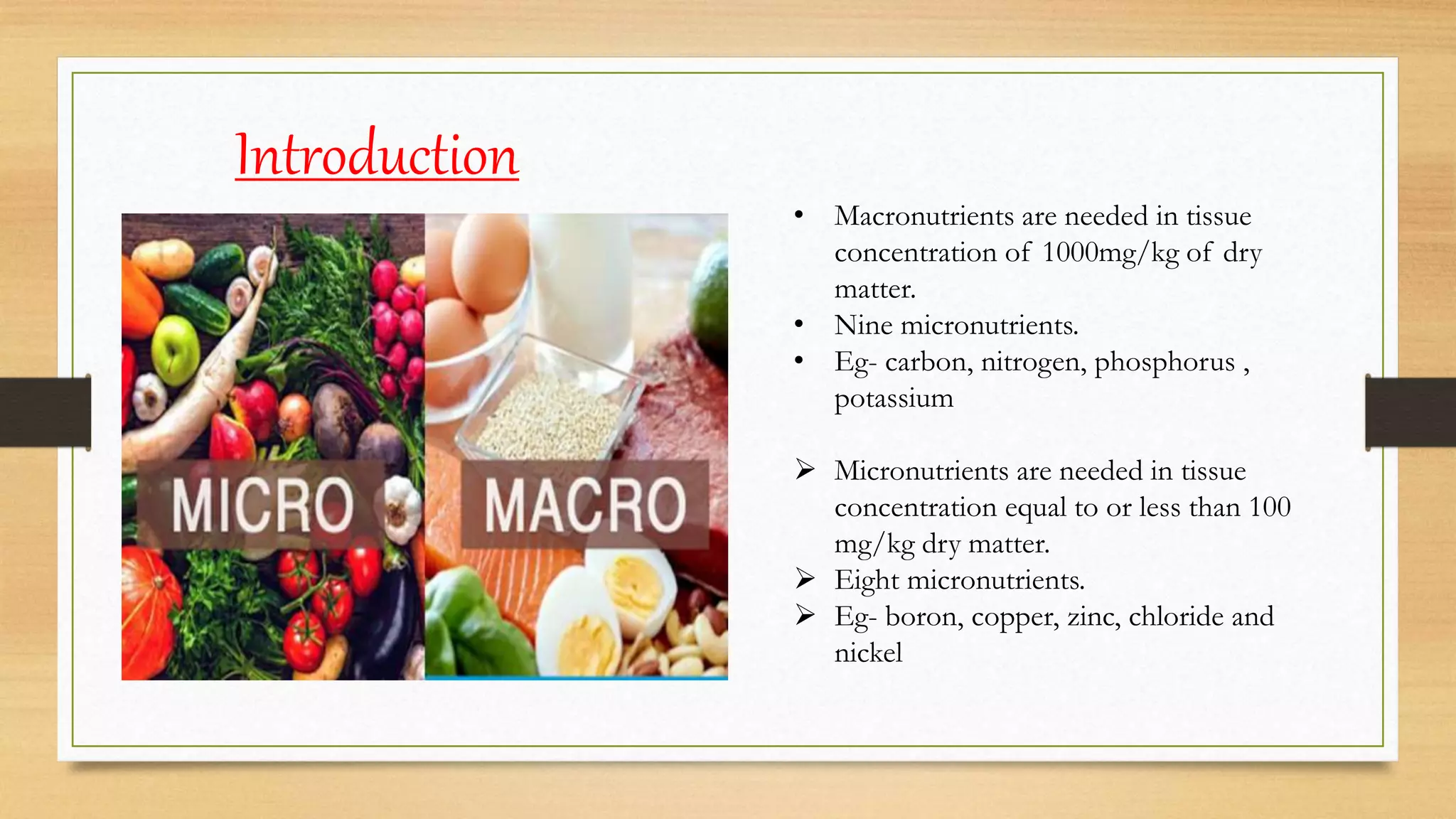 Introduction

MICRO

MACRO

• Macronutrients are needed in tissue concentration of 1000mg/kg of dry matter.
• Nine micronutrients.
• Eg- carbon, nitrogen, phosphorus , potassium

➢ Micronutrients are needed in tissue concentration equal to or less than 100 mg/kg dry matter.
➢ Eight micronutrients.
➢ Eg- boron, copper, zinc, chloride and nickel